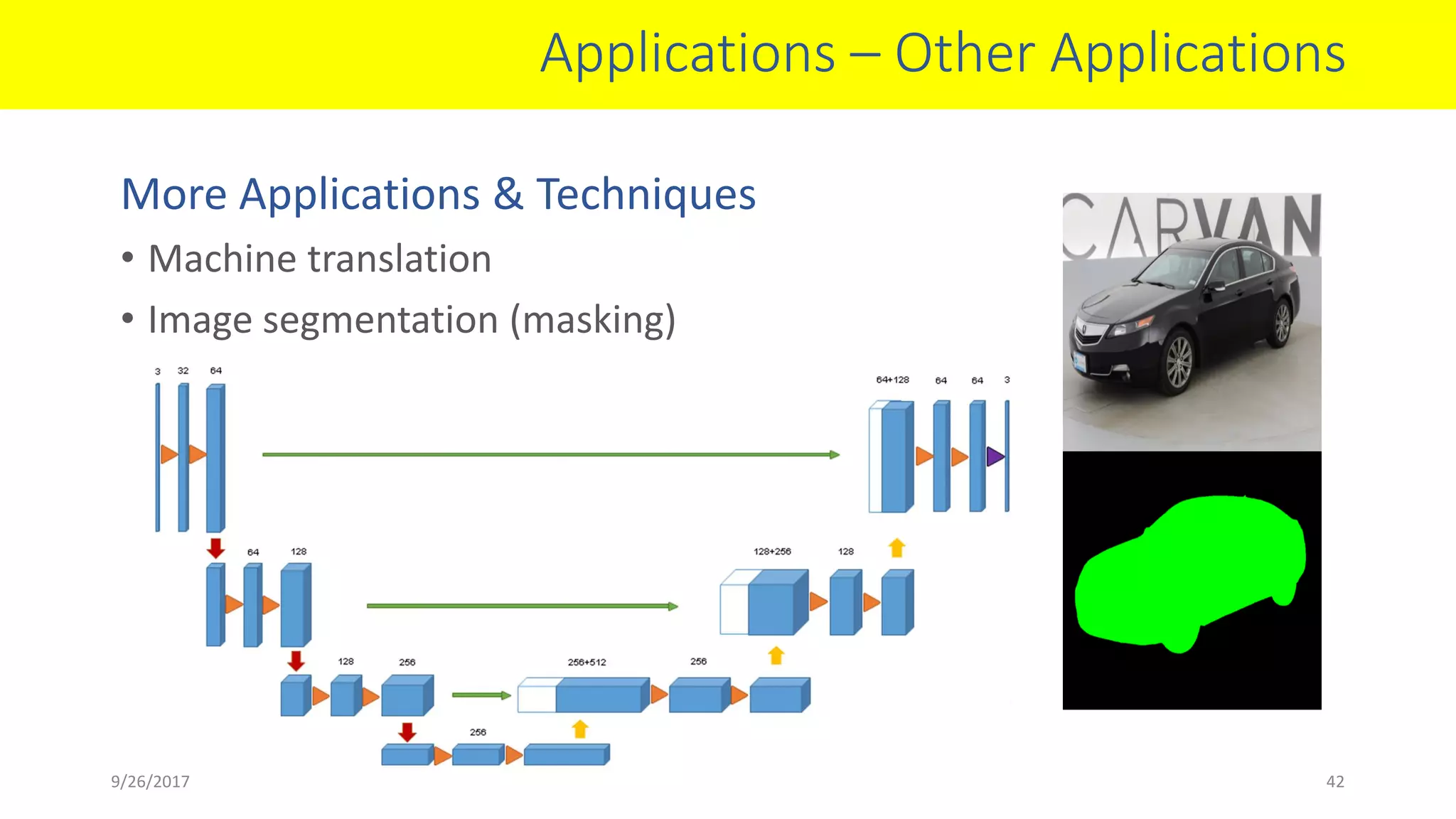 Applications – Other Applications

More Applications & Techniques

• Machine translation

• Image segmentation (masking)

3 32 64

64+128 64 64 3

64 128

128+256 128

128 256

256+512 256

256

CARVAN

9/26/2017

42